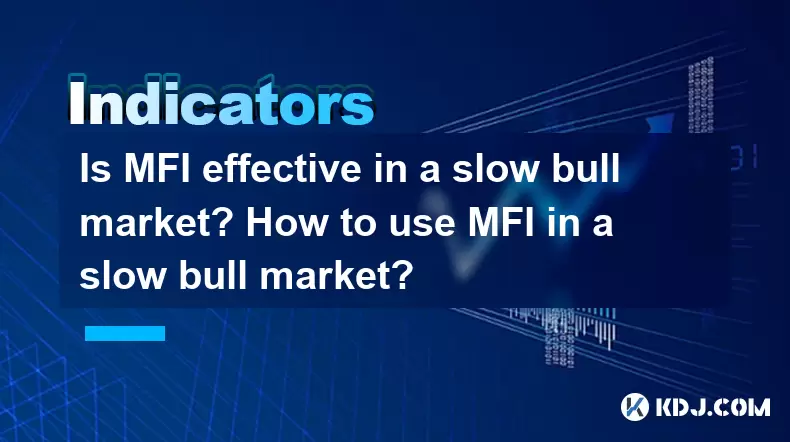 Indicators

Is MFI effective in a slow bull market? How to use MFI in a slow bull market?

KDJ.COM